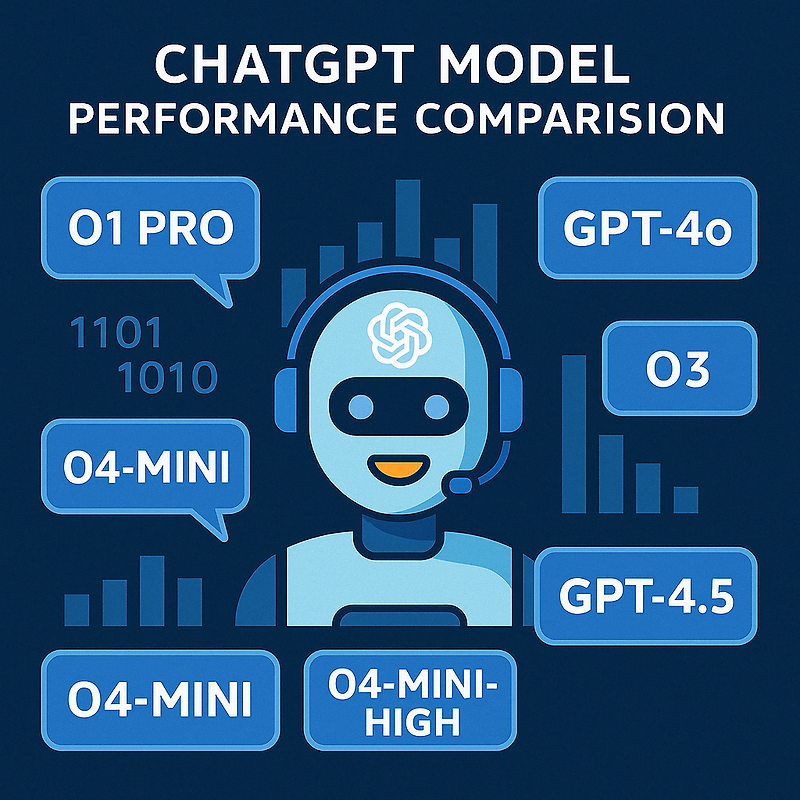 CHATGPT MODEL
PERFORMANCE COMPARISION

O1 PRO

GPT-4o

1101
1010

O3

O4-MINI

GPT-4.5

O4-MINI

O4-MINI-HIGH